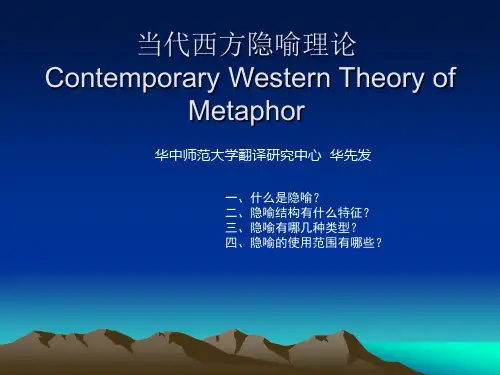 当代西方隐喻理论
Contemporary Western Theory of Metaphor

华中师范大学翻译研究中心 华先发

一、什么是隐喻？
二、隐喻结构有什么特征？
三、隐喻有哪几种类型？
四、隐喻的使用范围有哪些？